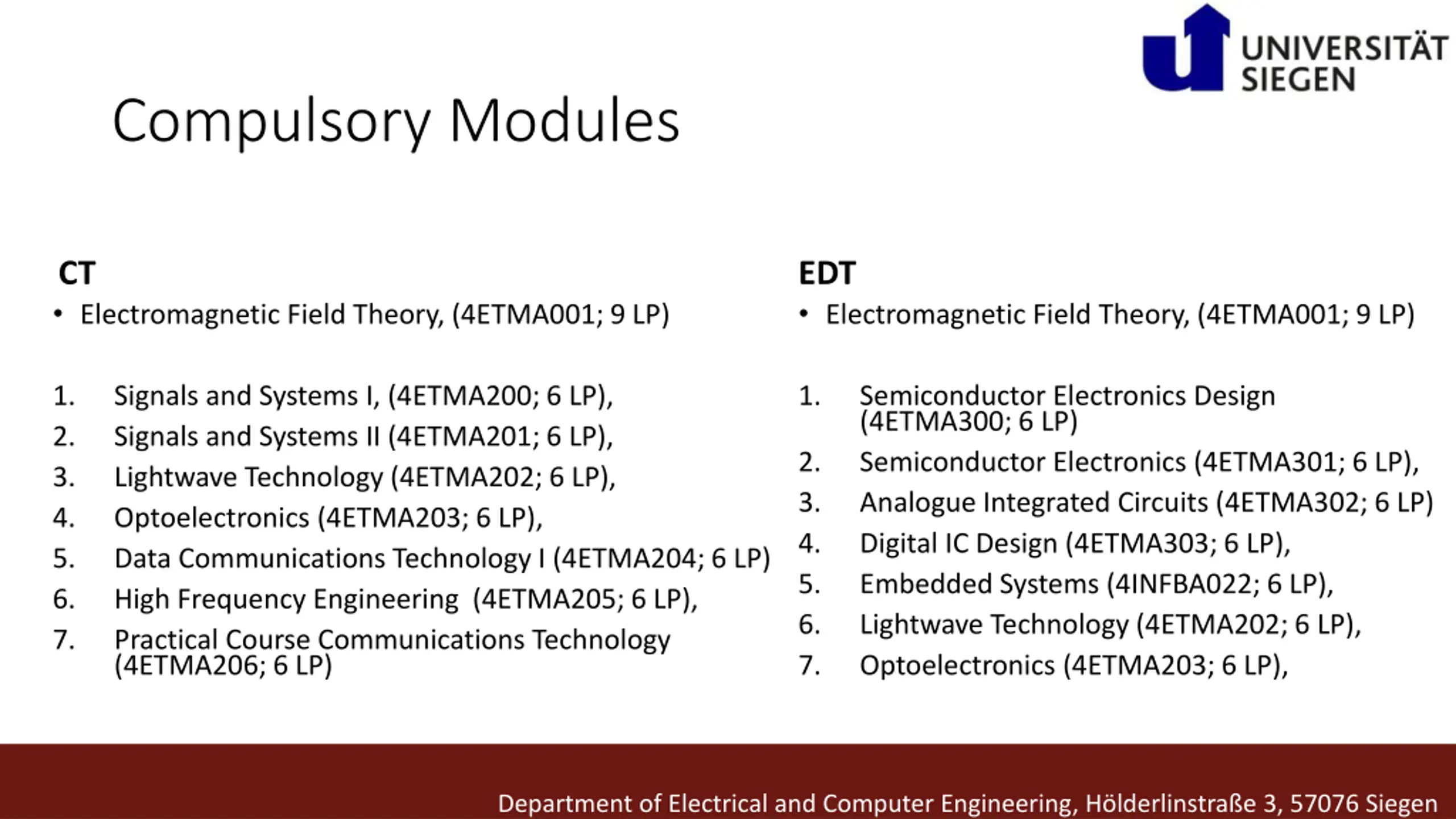 UNIVERSITÄT SIEGEN

Compulsory Modules

CT

• Electromagnetic Field Theory, (4ETMA001; 9 LP)

1. Signals and Systems I, (4ETMA200; 6 LP),
2. Signals and Systems II (4ETMA201; 6 LP),
3. Lightwave Technology (4ETMA202; 6 LP),
4. Optoelectronics (4ETMA203; 6 LP),
5. Data Communications Technology I (4ETMA204; 6 LP)
6. High Frequency Engineering (4ETMA205; 6 LP),
7. Practical Course Communications Technology (4ETMA206; 6 LP)

EDT

• Electromagnetic Field Theory, (4ETMA001; 9 LP)

1. Semiconductor Electronics Design (4ETMA300; 6 LP)
2. Semiconductor Electronics (4ETMA301; 6 LP),
3. Analogue Integrated Circuits (4ETMA302; 6 LP)
4. Digital IC Design (4ETMA303; 6 LP),
5. Embedded Systems (4INFBA022; 6 LP),
6. Lightwave Technology (4ETMA202; 6 LP),
7. Optoelectronics (4ETMA203; 6 LP),

Department of Electrical and Computer Engineering, Hölderlinstraße 3, 57076 Siegen